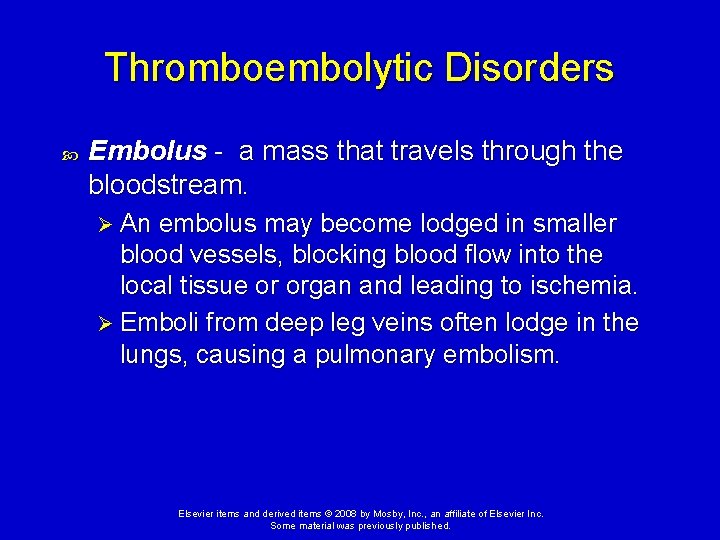 Thromboembolytic Disorders

Embolus - a mass that travels through the bloodstream.

An embolus may become lodged in smaller blood vessels, blocking blood flow into the local tissue or organ and leading to ischemia.

Emboli from deep leg veins often lodge in the lungs, causing a pulmonary embolism.

Elsevier items and derived items © 2008 by Mosby, Inc., an affiliate of Elsevier Inc. Some material was previously published.